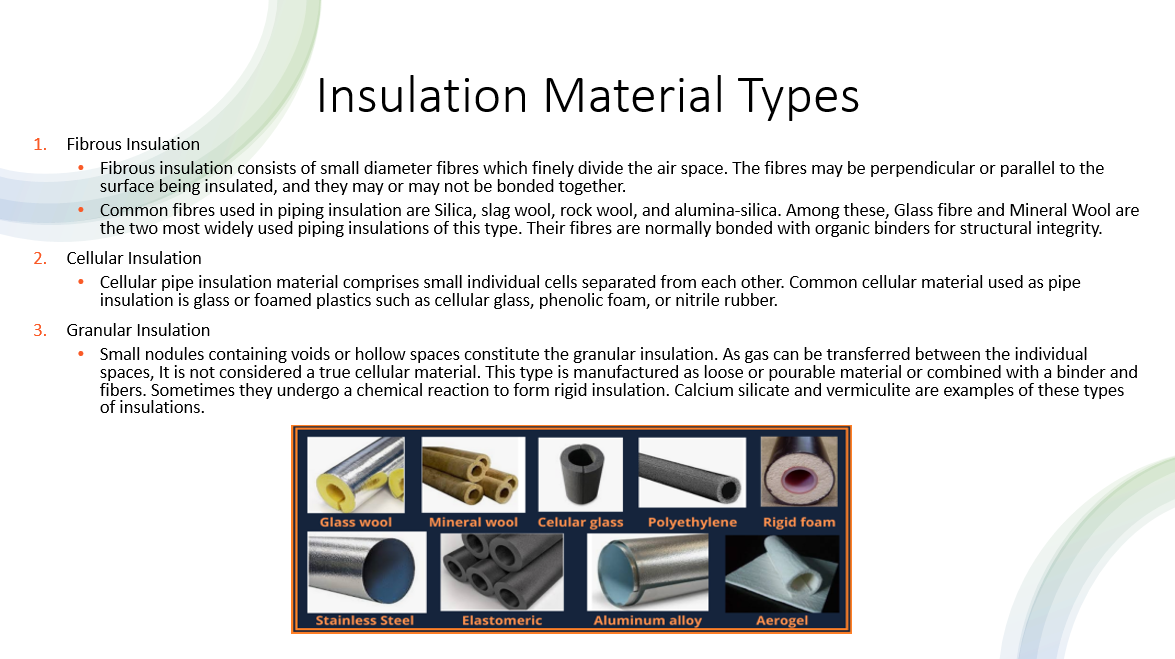 Insulation Material Types

1. Fibrous Insulation
   • Fibrous insulation consists of small diameter fibres which finely divide the air space. The fibres may be perpendicular or parallel to the surface being insulated, and they may or may not be bonded together.
   • Common fibres used in piping insulation are Silica, slag wool, rock wool, and alumina-silica. Among these, Glass fibre and Mineral Wool are the two most widely used piping insulations of this type. Their fibres are normally bonded with organic binders for structural integrity.
2. Cellular Insulation
   • Cellular pipe insulation material comprises small individual cells separated from each other. Common cellular material used as pipe insulation is glass or foamed plastics such as cellular glass, phenolic foam, or nitrile rubber.
3. Granular Insulation
   • Small nodules containing voids or hollow spaces constitute the granular insulation. As gas can be transferred between the individual spaces, It is not considered a true cellular material. This type is manufactured as loose or pourable material or combined with a binder and fibers. Sometimes they undergo a chemical reaction to form rigid insulation. Calcium silicate and vermiculite are examples of these types of insulations.

Glass wool
Mineral wool
Celular glass
Polyethylene
Rigid foam
Stainless Steel
Elastomeric
Aluminum alloy
Aerogel